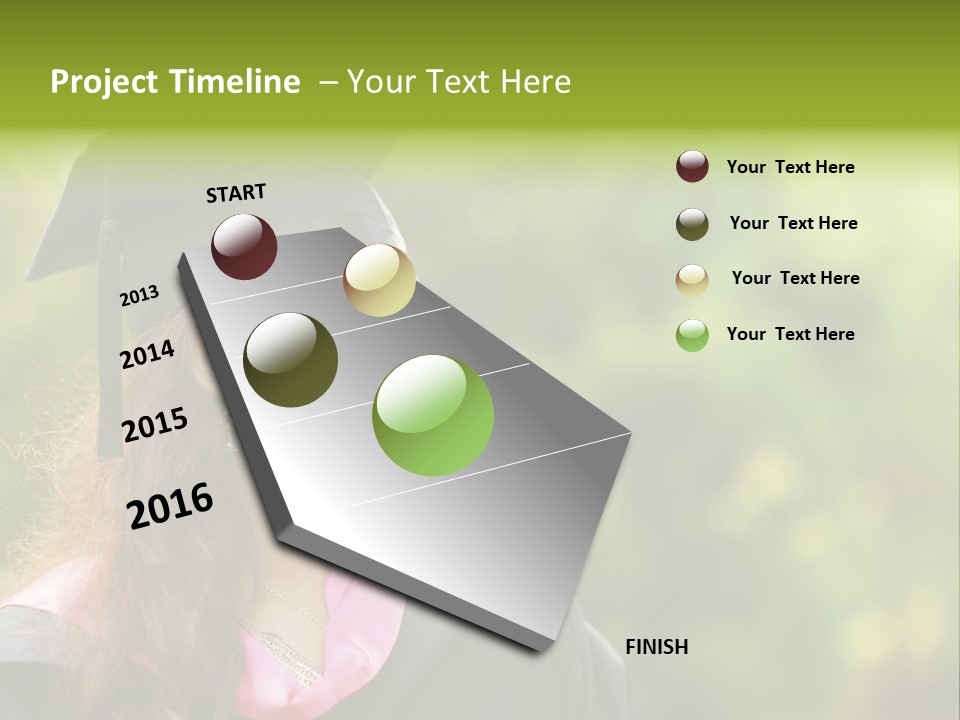 Project Timeline – Your Text Here

START

2013

2014

2015

2016

FINISH

Your Text Here

Your Text Here

Your Text Here

Your Text Here